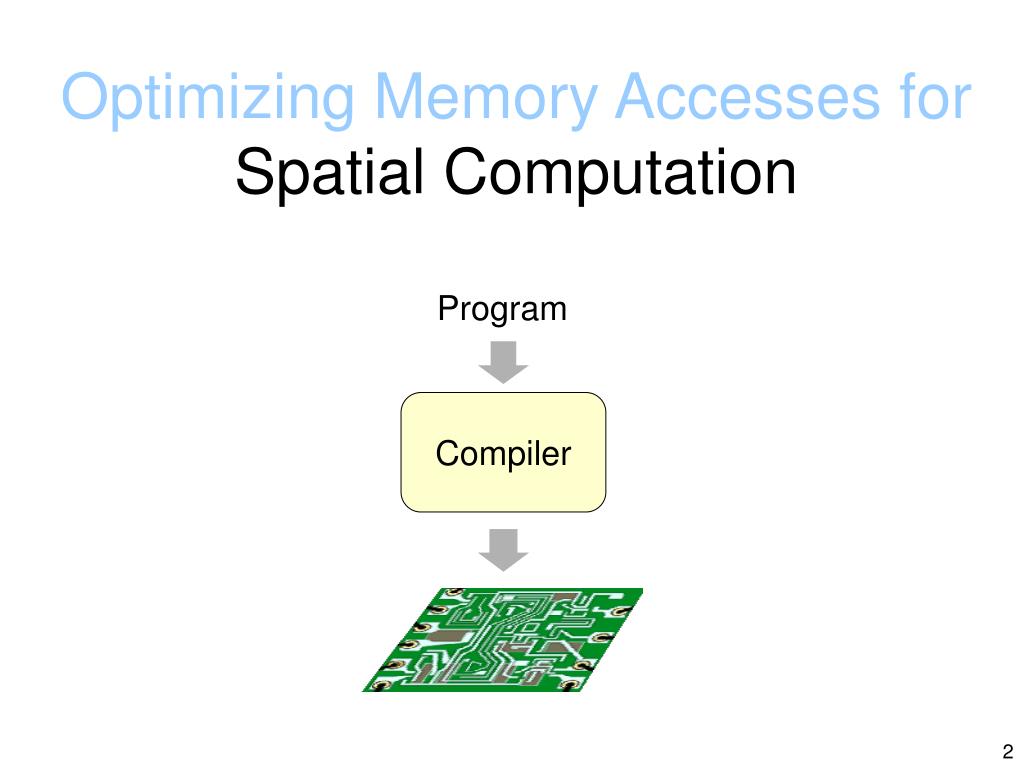 Optimizing Memory Accesses for
Spatial Computation

Program

Compiler

2